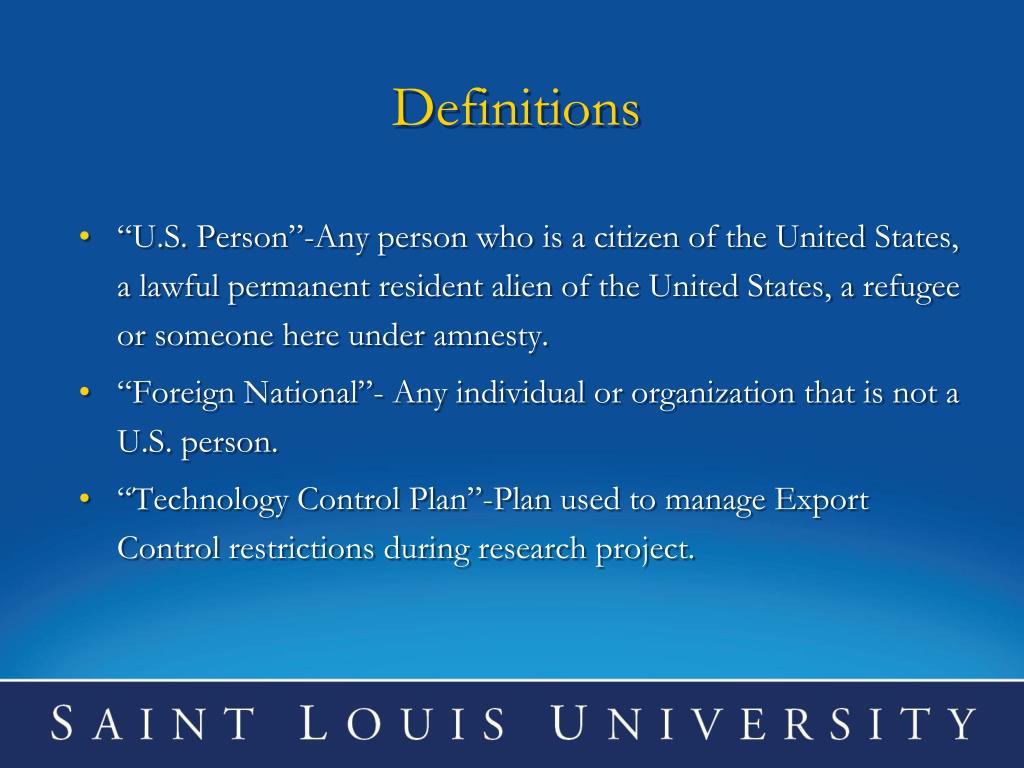 Definitions

• “U.S. Person”-Any person who is a citizen of the United States, a lawful permanent resident alien of the United States, a refugee or someone here under amnesty.
• “Foreign National”- Any individual or organization that is not a U.S. person.
• “Technology Control Plan”-Plan used to manage Export Control restrictions during research project.

SAINT LOUIS UNIVERSITY